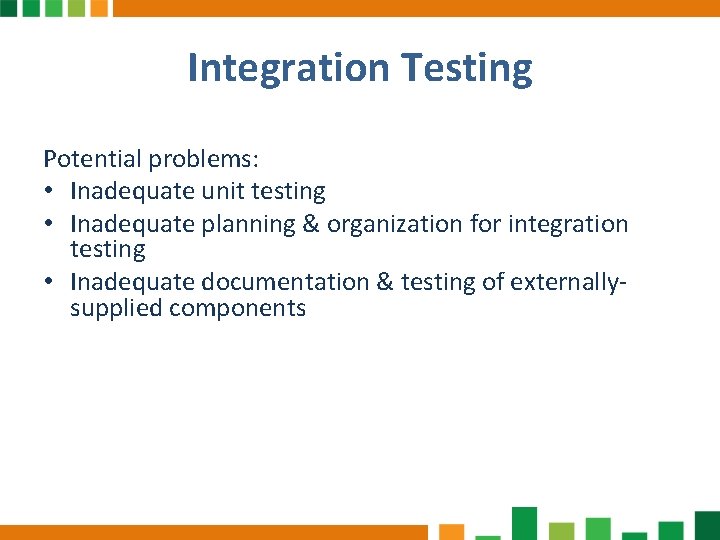 Integration Testing

Potential problems:
• Inadequate unit testing
• Inadequate planning & organization for integration testing
• Inadequate documentation & testing of externally-supplied components